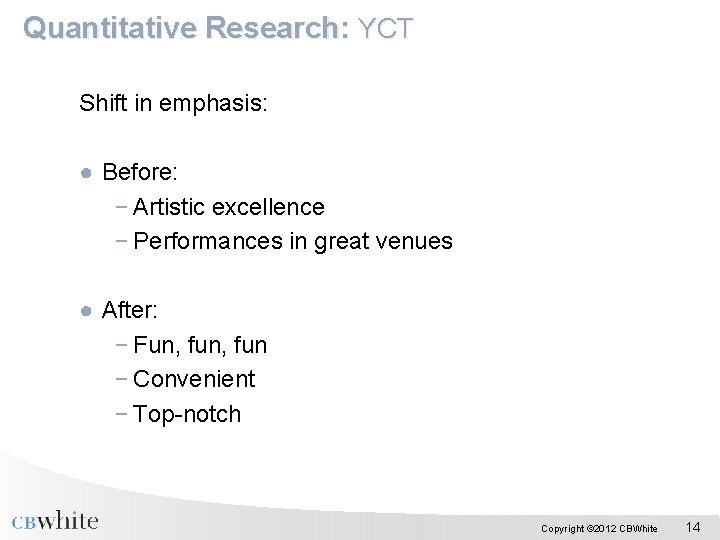 Quantitative Research: YCT

Shift in emphasis:

● Before:
− Artistic excellence
− Performances in great venues

● After:
− Fun, fun, fun
− Convenient
− Top-notch

CBwhite

Copyright ©2012 CBWhite 14